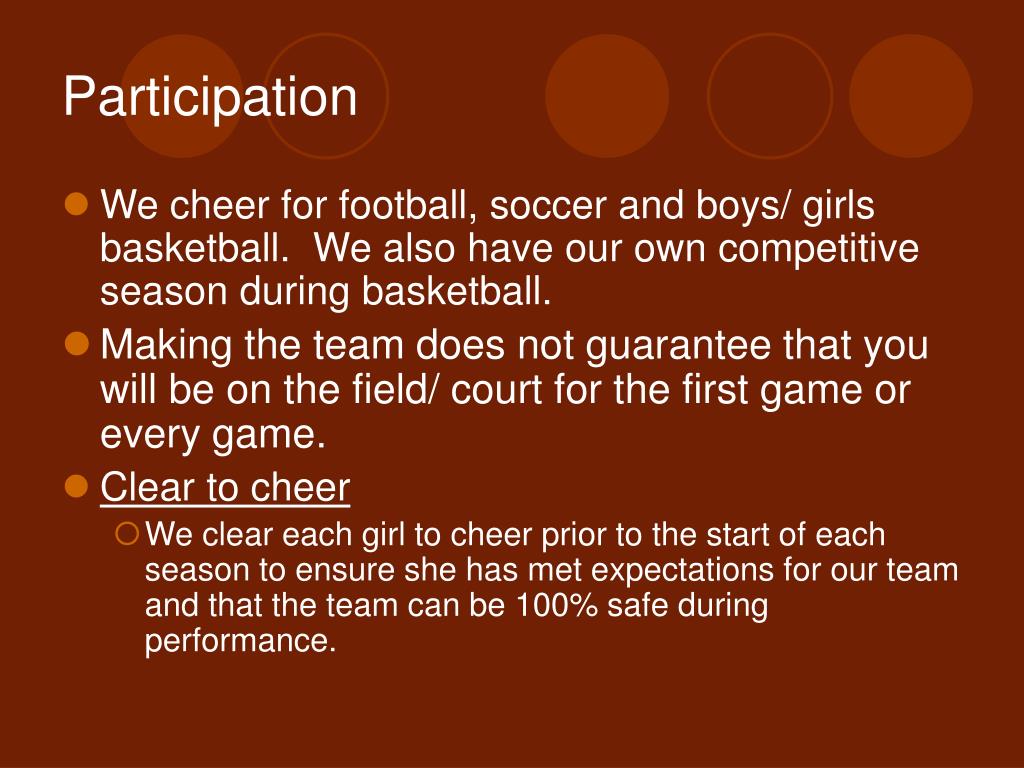 Participation

We cheer for football, soccer and boys/ girls basketball.  We also have our own competitive season during basketball.

Making the team does not guarantee that you will be on the field/ court for the first game or every game.

Clear to cheer

We clear each girl to cheer prior to the start of each season to ensure she has met expectations for our team and that the team can be 100% safe during performance.